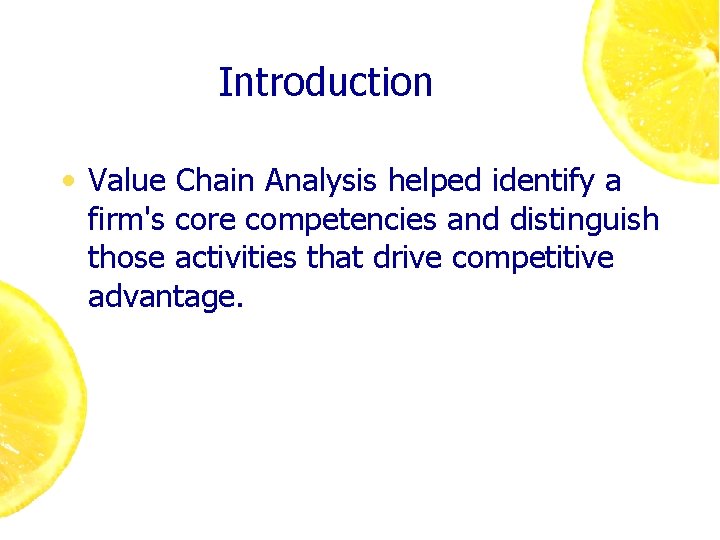 Introduction

• Value Chain Analysis helped identify a firm's core competencies and distinguish those activities that drive competitive advantage.